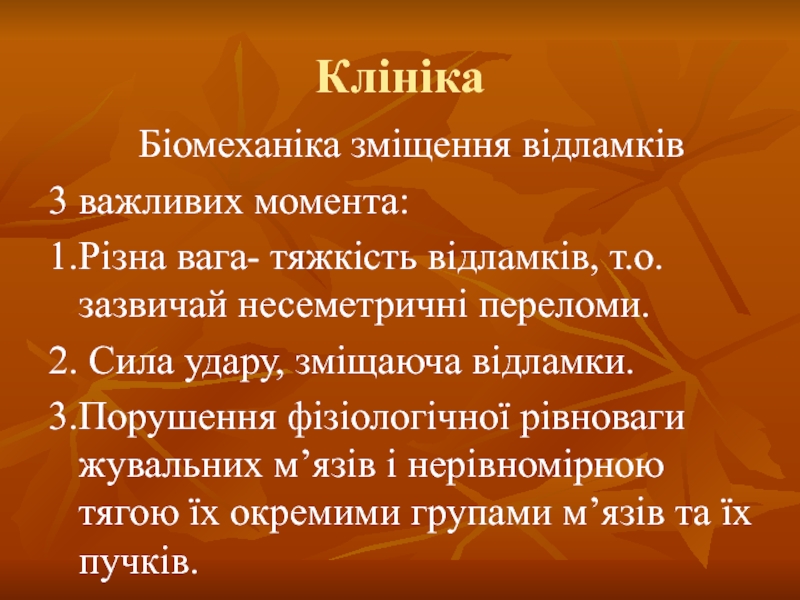 Клініка

Біомеханіка зміщення відламків

3 важливих момента:

1.Різна вага- тяжкість відламків, т.о. зазвичай несеметричні переломи.

2. Сила удару, зміщаюча відламки.

3.Порушення фізіологічної рівноваги жувальних м’язів і нерівномірною тягою їх окремими групами м’язів та їх пучків.